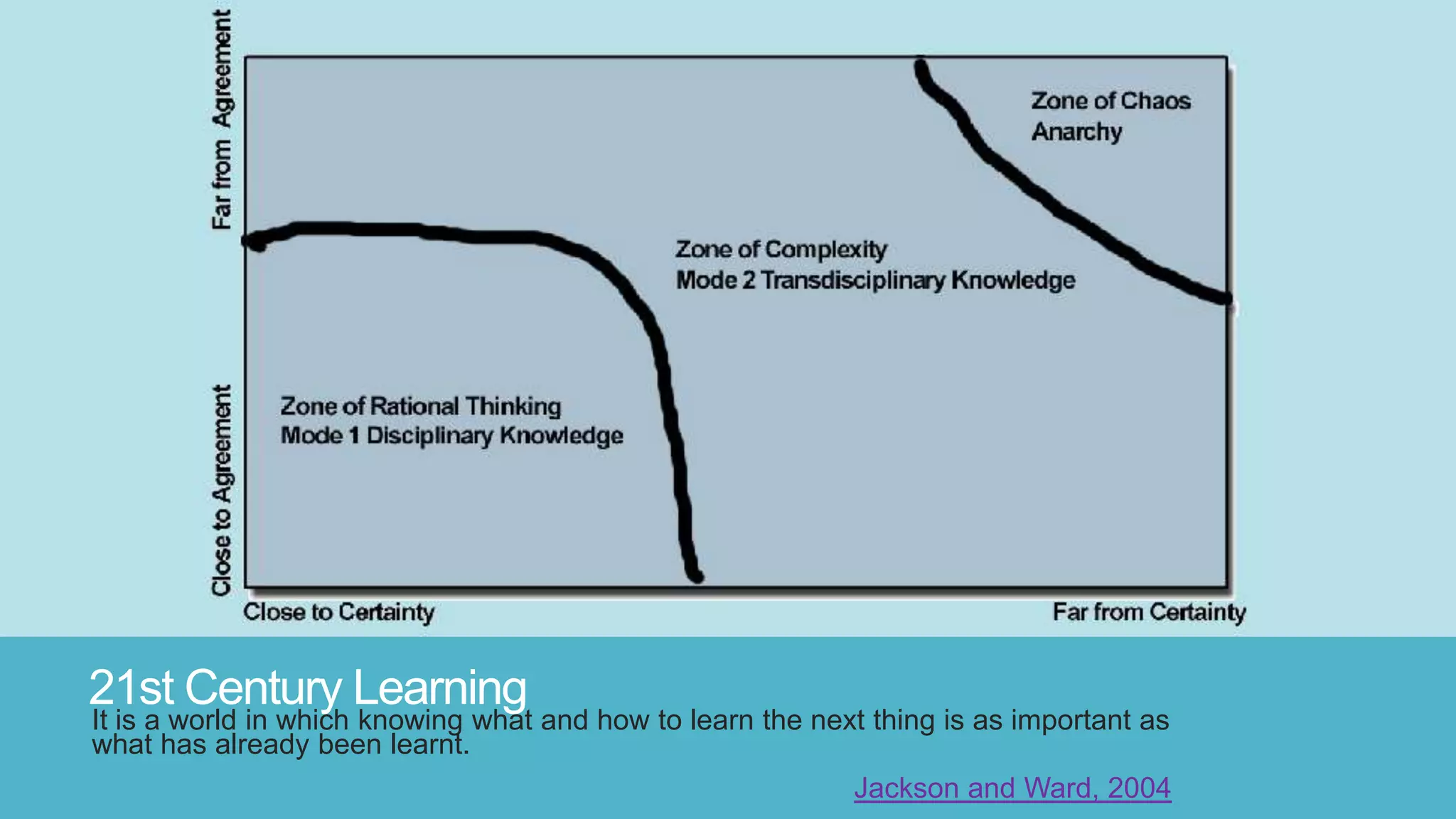 Far from Agreement

Close to Agreement

Zone of Chaos
Anarchy

Zone of Complexity
Mode 2 Transdisciplinary Knowledge

Zone of Rational Thinking
Mode 1 Disciplinary Knowledge

Close to Certainty

Far from Certainty

21st Century Learning

It is a world in which knowing what and how to learn the next thing is as important as what has already been learnt.

Jackson and Ward, 2004